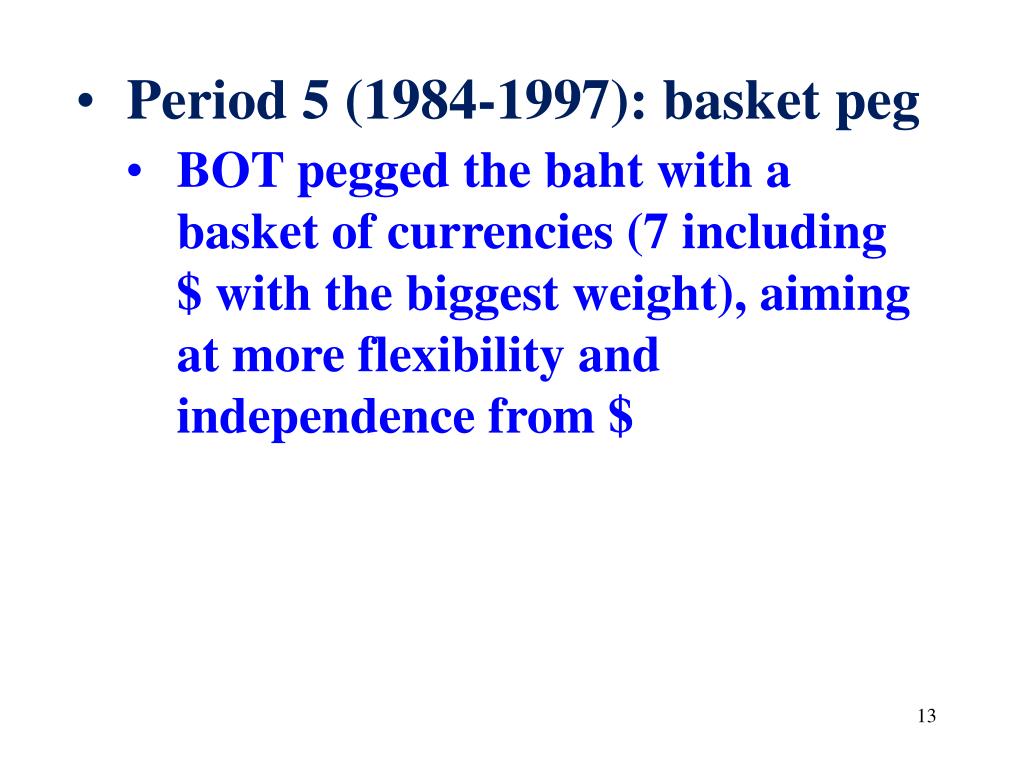 • Period 5 (1984-1997): basket peg

• BOT pegged the baht with a basket of currencies (7 including \$ with the biggest weight), aiming at more flexibility and independence from \$

13